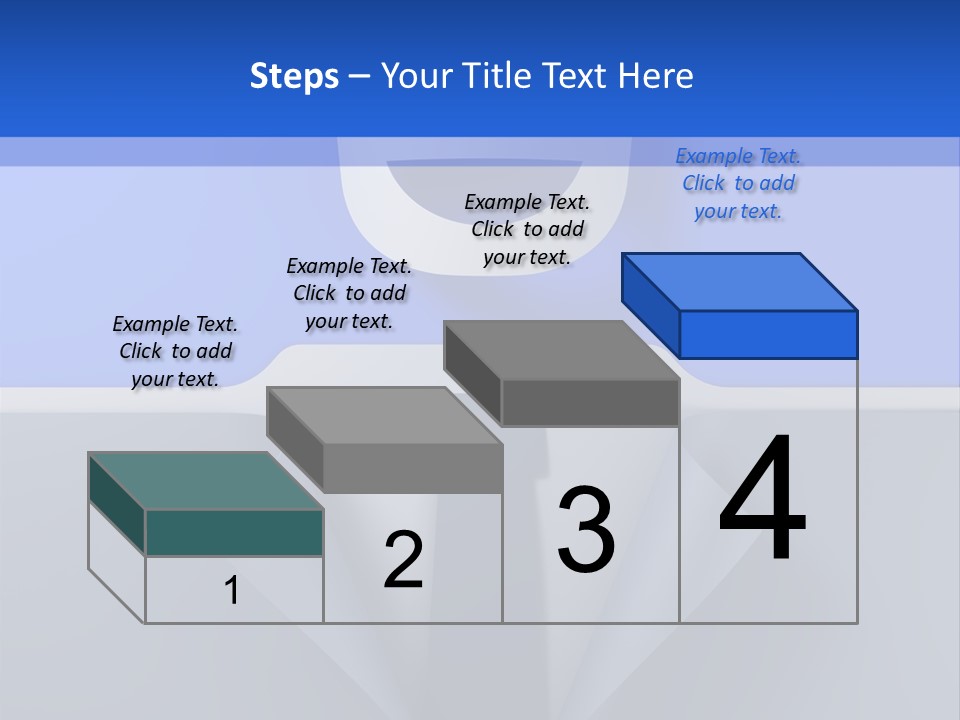 Steps – Your Title Text Here

Example Text. Click to add your text.

Example Text. Click to add your text.

Example Text. Click to add your text.

Example Text. Click to add your text.

1

2

3

4